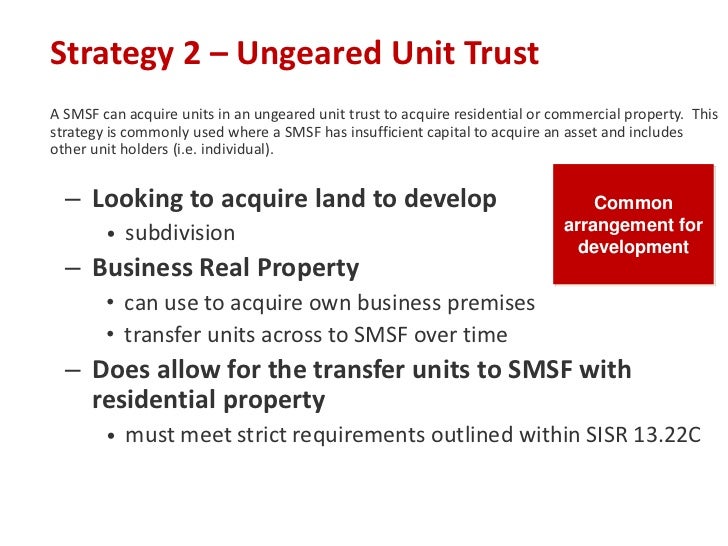 Strategy 2 – Ungeared Unit Trust

A SMSF can acquire units in an ungeared unit trust to acquire residential or commercial property. This strategy is commonly used where a SMSF has insufficient capital to acquire an asset and includes other unit holders (i.e. individual).

– Looking to acquire land to develop
• subdivision
– Business Real Property
• can use to acquire own business premises
• transfer units across to SMSF over time
– Does allow for the transfer units to SMSF with residential property
• must meet strict requirements outlined within SISR 13.22C

Common arrangement for development